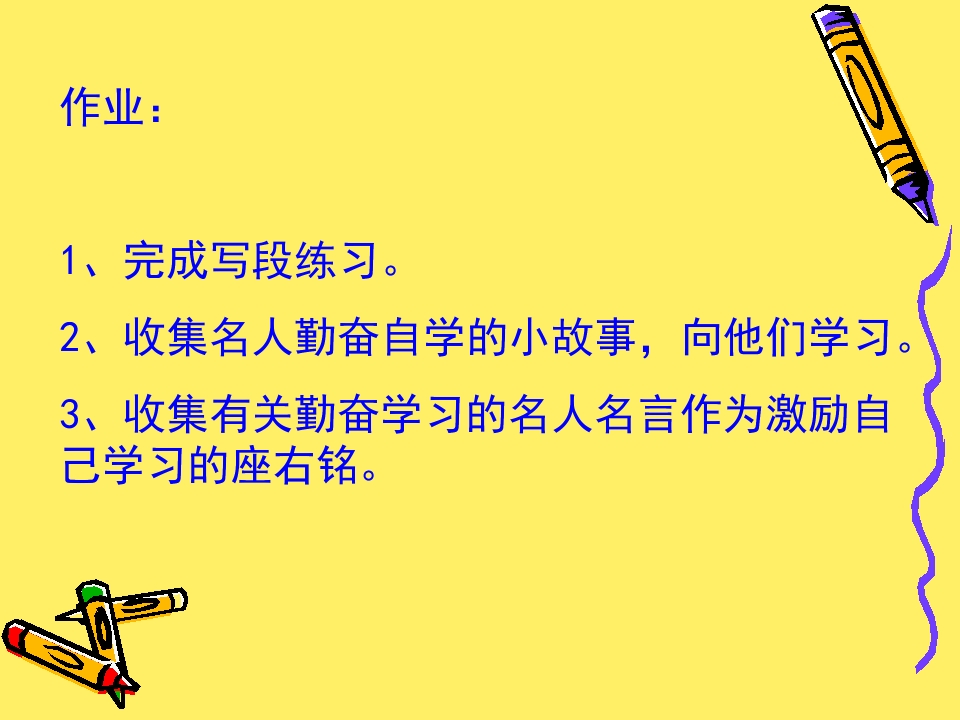 作业：

1、完成写段练习。

2、收集名人勤奋自学的小故事，向他们学习。

3、收集有关勤奋学习的名人名言作为激励自己学习的座右铭。